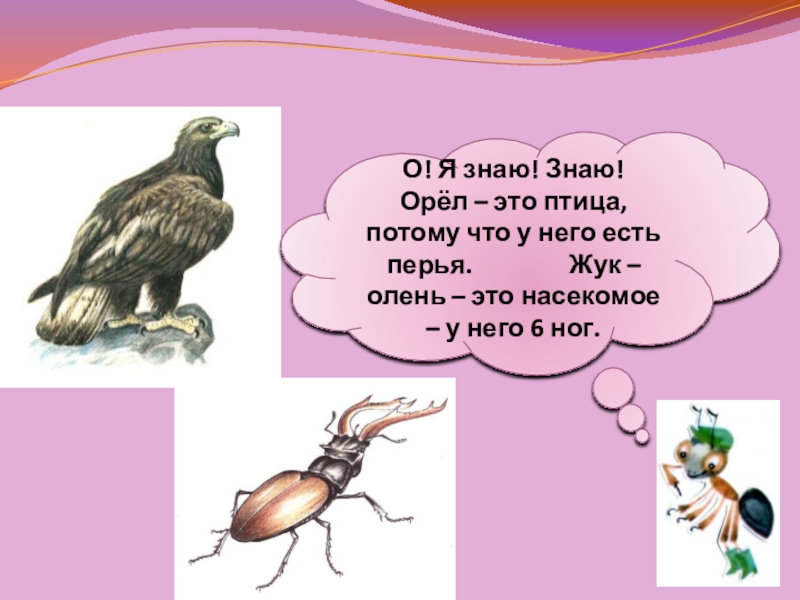 О! Я знаю! Знаю! Орёл – это птица, потому что у него есть перья. Жук – олень – это насекомое – у него 6 ног.